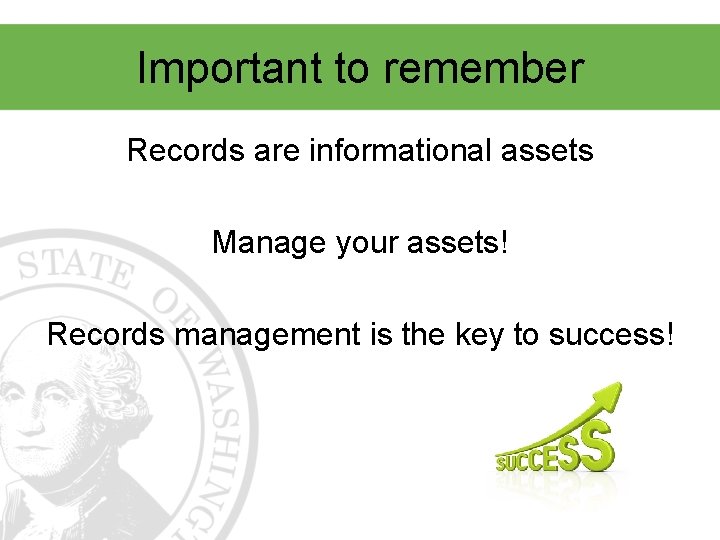 Important to remember

Records are informational assets

Manage your assets!

Records management is the key to success!

STATE OF WASHING

SUCCESS